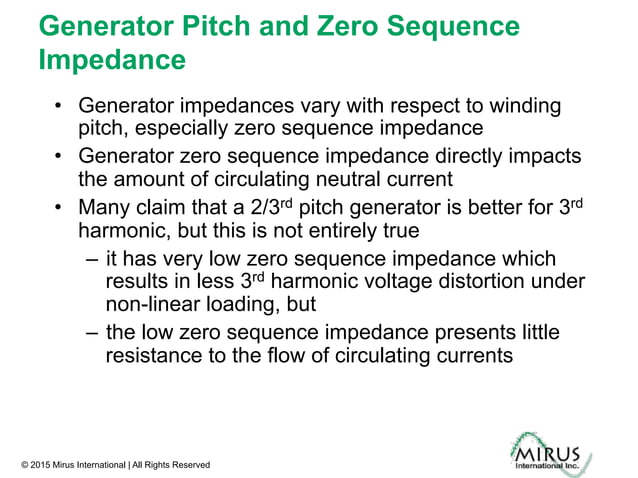 Generator Pitch and Zero Sequence Impedance

• Generator impedances vary with respect to winding pitch, especially zero sequence impedance

• Generator zero sequence impedance directly impacts the amount of circulating neutral current

• Many claim that a 2/3$^{rd}$ pitch generator is better for 3$^{rd}$ harmonic, but this is not entirely true

– it has very low zero sequence impedance which results in less 3$^{rd}$ harmonic voltage distortion under non-linear loading, but

– the low zero sequence impedance presents little resistance to the flow of circulating currents

© 2015 Mirus International | All Rights Reserved

MIRUS
International Inc.